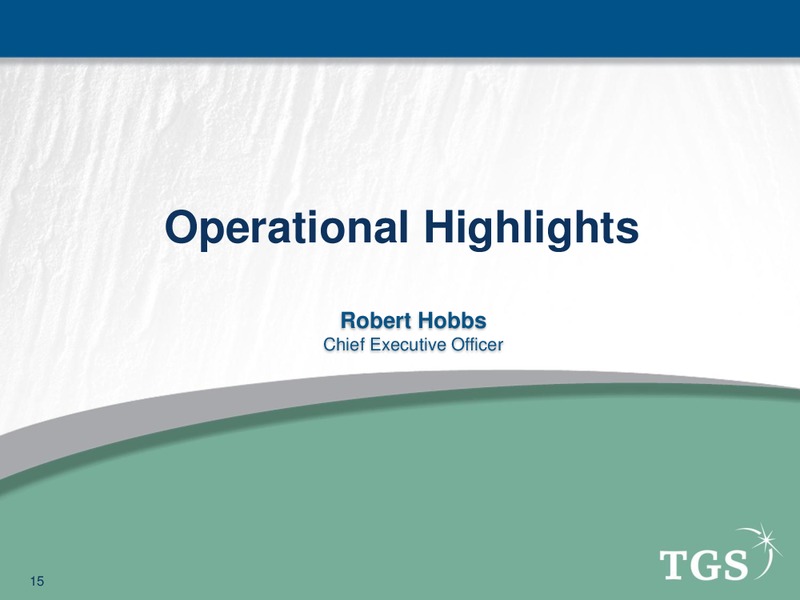 Operational Highlights

Robert Hobbs
Chief Executive Officer

15

TGS